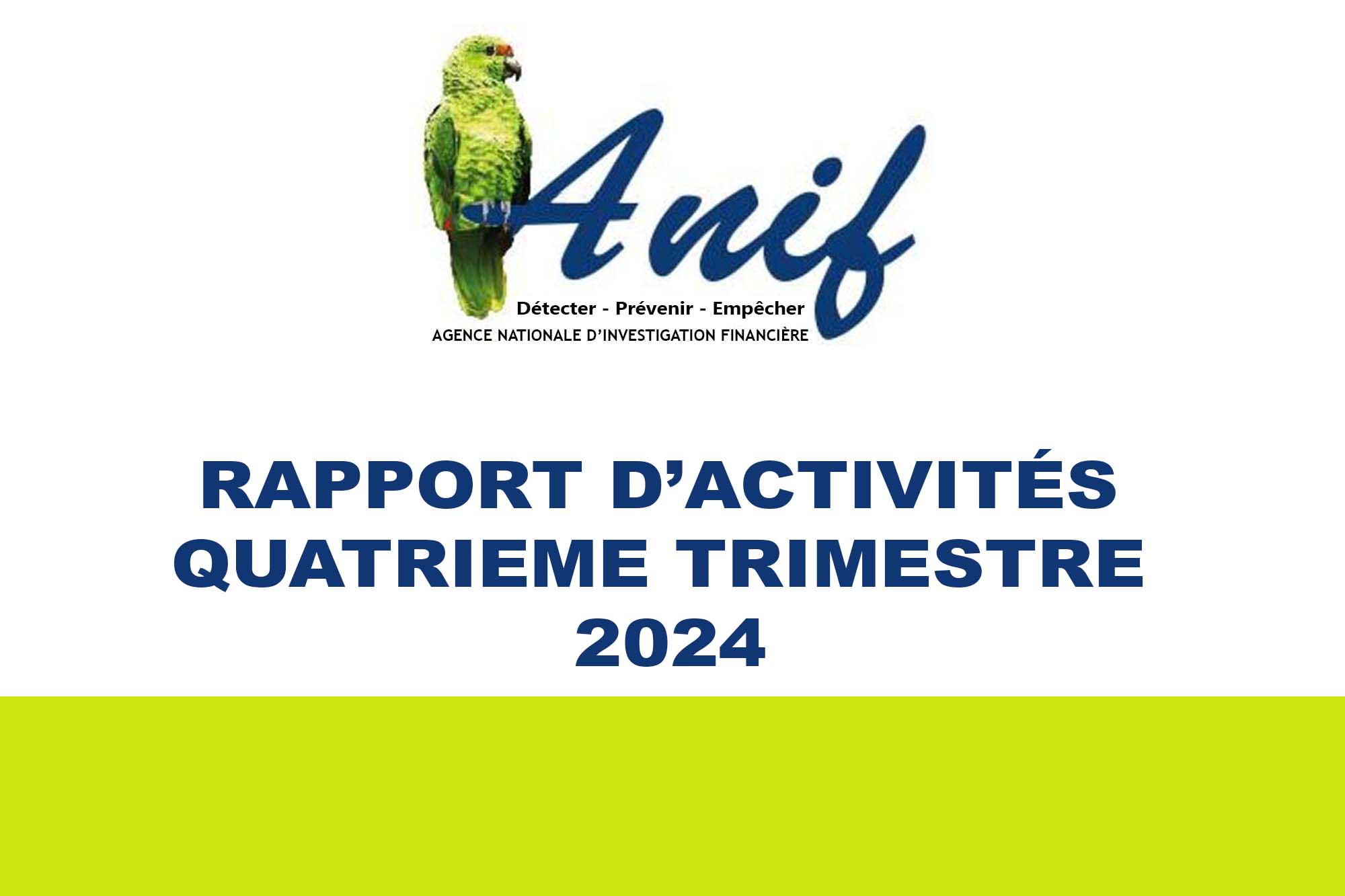 Anif

Détecter - Prévenir - Empêcher

AGENCE NATIONALE D'INVESTIGATION FINANCIÈRE

RAPPORT D'ACTIVITÉS QUATRIEME TRIMESTRE 2024